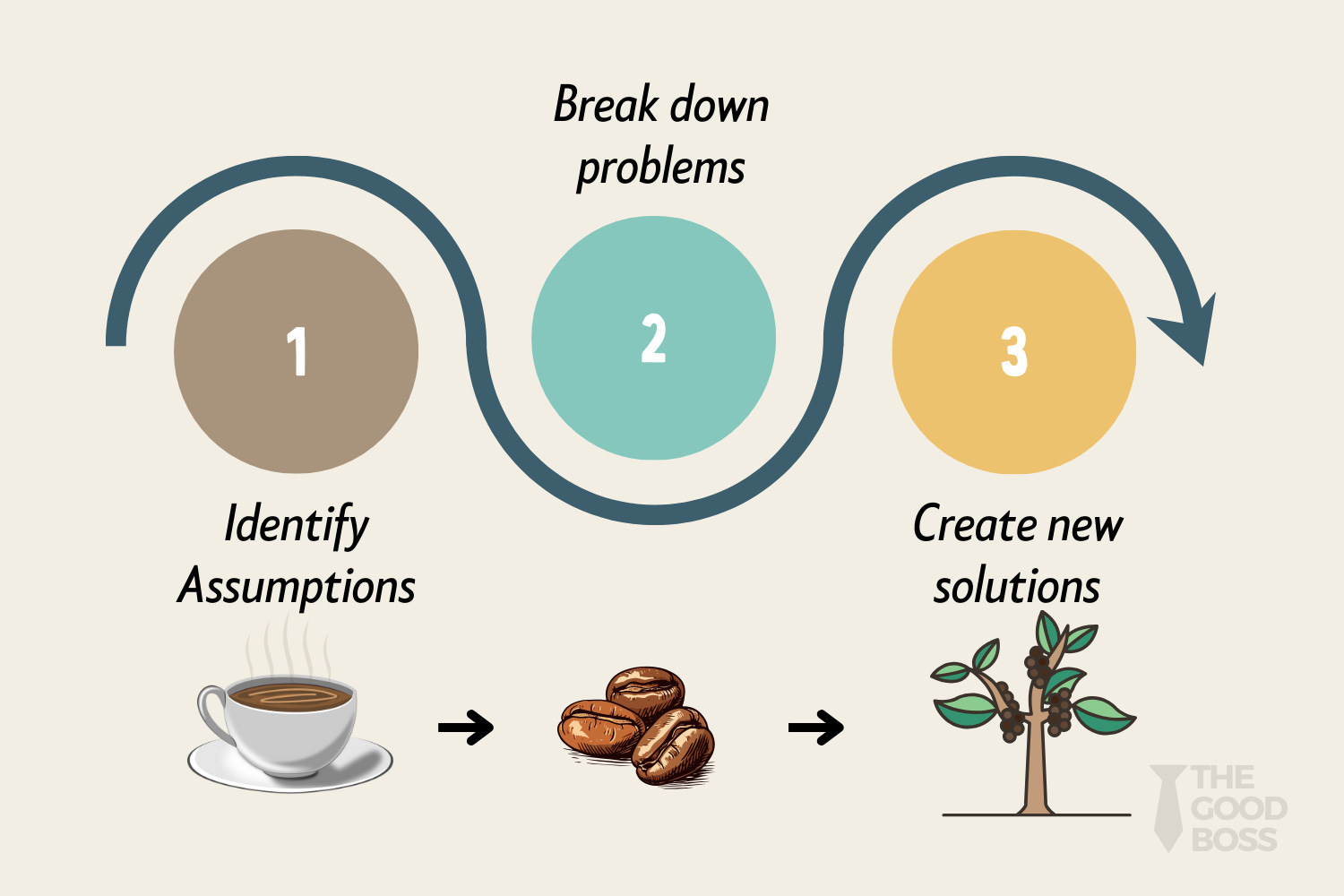 Break down problems

1

2

3

Identify Assumptions

Create new solutions

THE GOOD BOSS